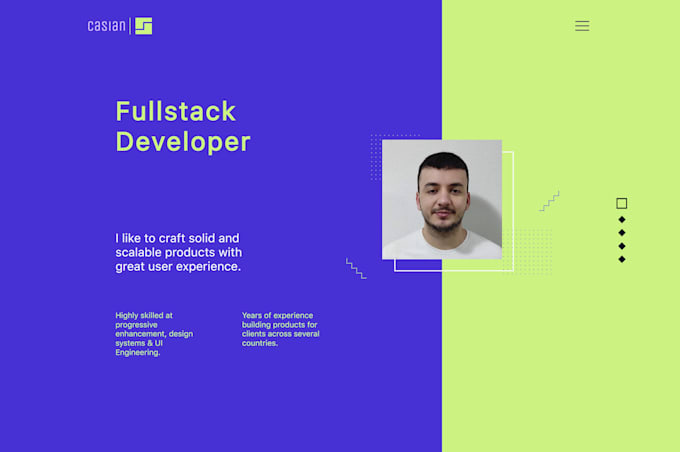 casian

Fullstack Developer

I like to craft solid and scalable products with great user experience.

Highly skilled at progressive enhancement, design systems & UI Engineering.

Years of experience building products for clients across several countries.